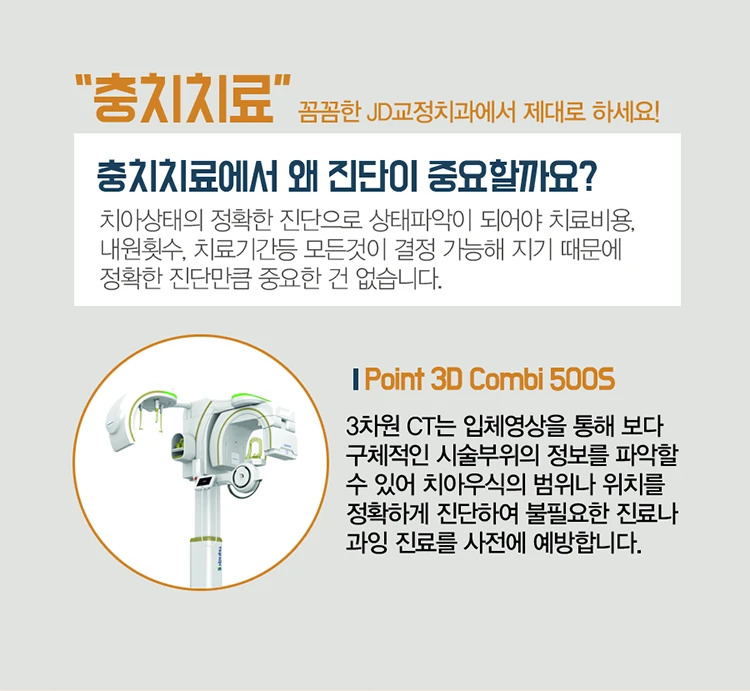 "충치치료" 꼼꼼한 JD교정치과에서 제대로 하세요!

충치치료에서 왜 진단이 중요할까요?

치아상태의 정확한 진단으로 상태파악이 되어야 치료비용, 내원횟수, 치료기간등 모든것이 결정 가능해 지기 때문에 정확한 진단만큼 중요한 건 없습니다.

Point 3D Combi 500S

3차원 CT는 입체영상을 통해 보다 구체적인 시술부위의 정보를 파악할 수 있어 치아우식의 범위나 위치를 정확하게 진단하여 불필요한 진료나 과잉 진료를 사전에 예방합니다.